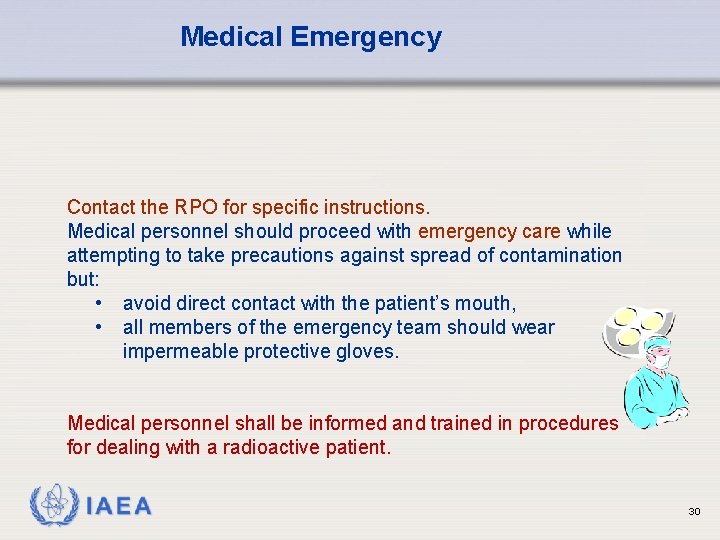 Medical Emergency

Contact the RPO for specific instructions.
Medical personnel should proceed with emergency care while attempting to take precautions against spread of contamination but:

• avoid direct contact with the patient's mouth,
• all members of the emergency team should wear impermeable protective gloves.

Medical personnel shall be informed and trained in procedures for dealing with a radioactive patient.

IAEA

30